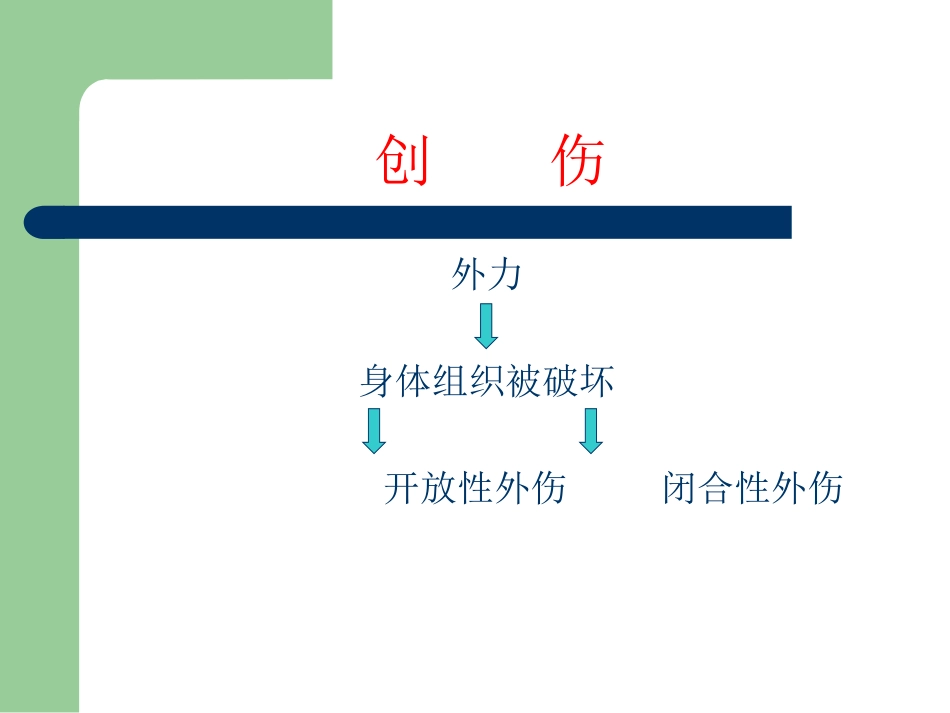 创　　伤

外力

身体组织被破坏

开放性外伤　　闭合性外伤